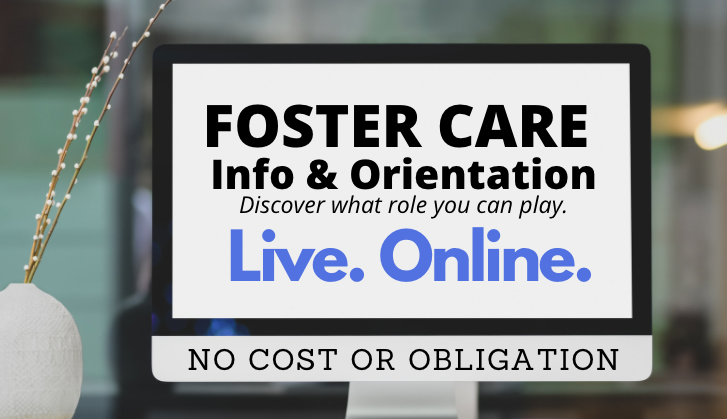 FOSTER CARE
Info & Orientation
Discover what role you can play.
Live. Online.

NO COST OR OBLIGATION